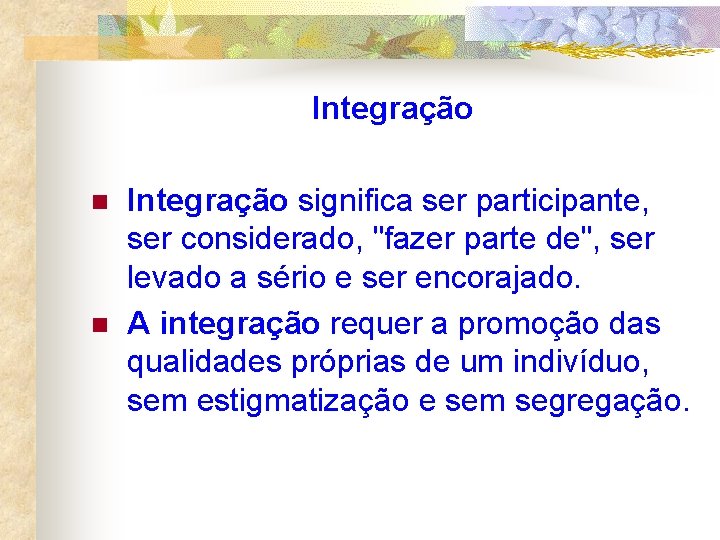 Integração

Integração significa ser participante, ser considerado, "fazer parte de", ser levado a sério e ser encorajado.

A integração requer a promoção das qualidades próprias de um indivíduo, sem estigmatização e sem segregação.